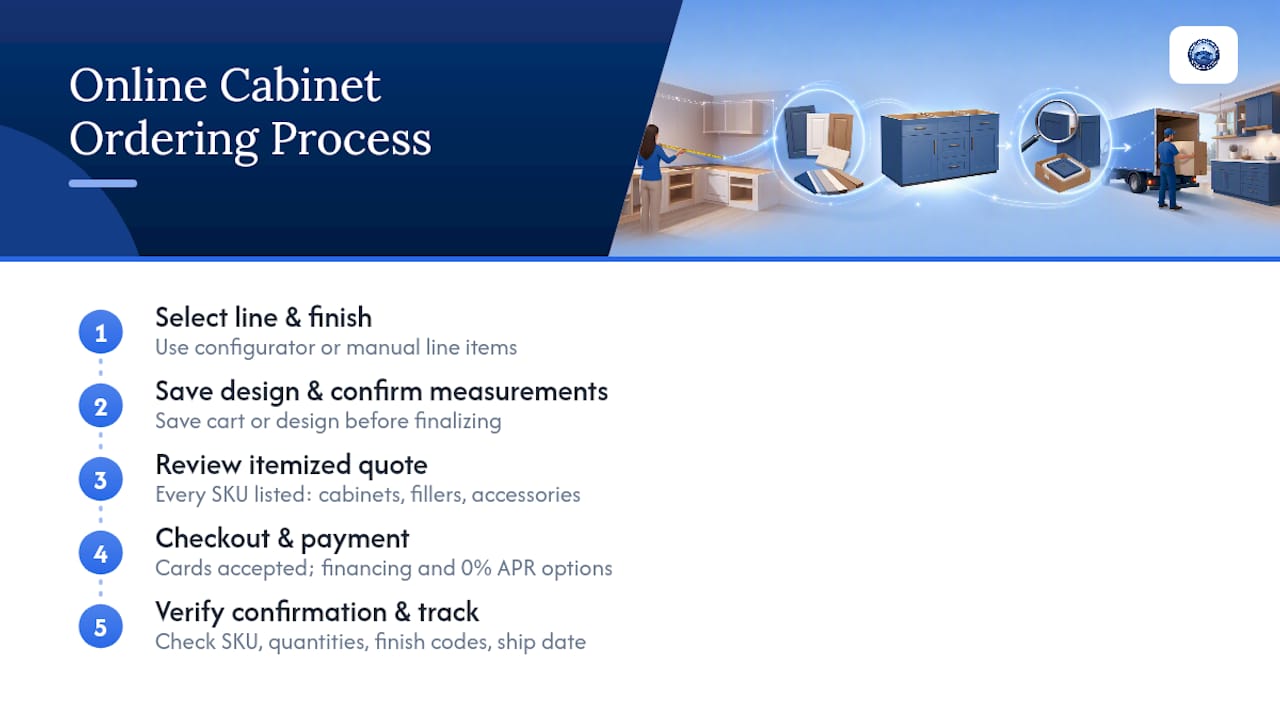 Online Cabinet Ordering Process

1
Select line & finish
Use configurator or manual line items

2
Save design & confirm measurements
Save cart or design before finalizing

3
Review itemized quote
Every SKU listed: cabinets, fillers, accessories

4
Checkout & payment
Cards accepted; financing and 0% APR options

5
Verify confirmation & track
Check SKU, quantities, finish codes, ship date